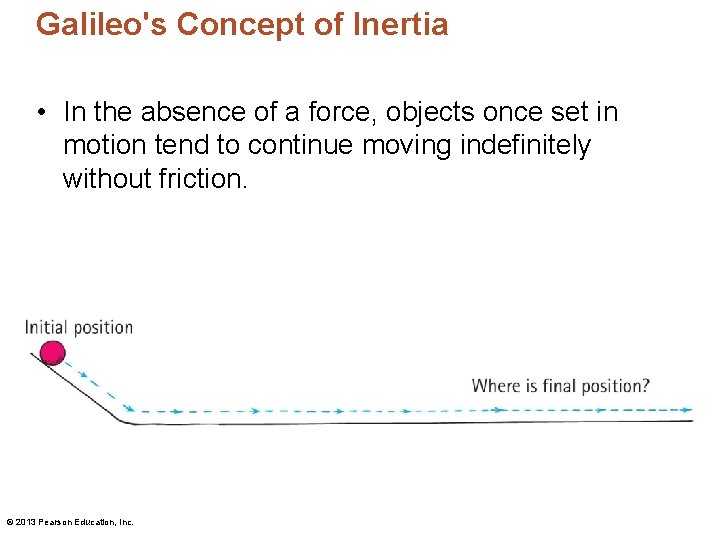 Galileo's Concept of Inertia

• In the absence of a force, objects once set in motion tend to continue moving indefinitely without friction.

Initial position

Where is final position?

© 2013 Pearson Education, Inc.